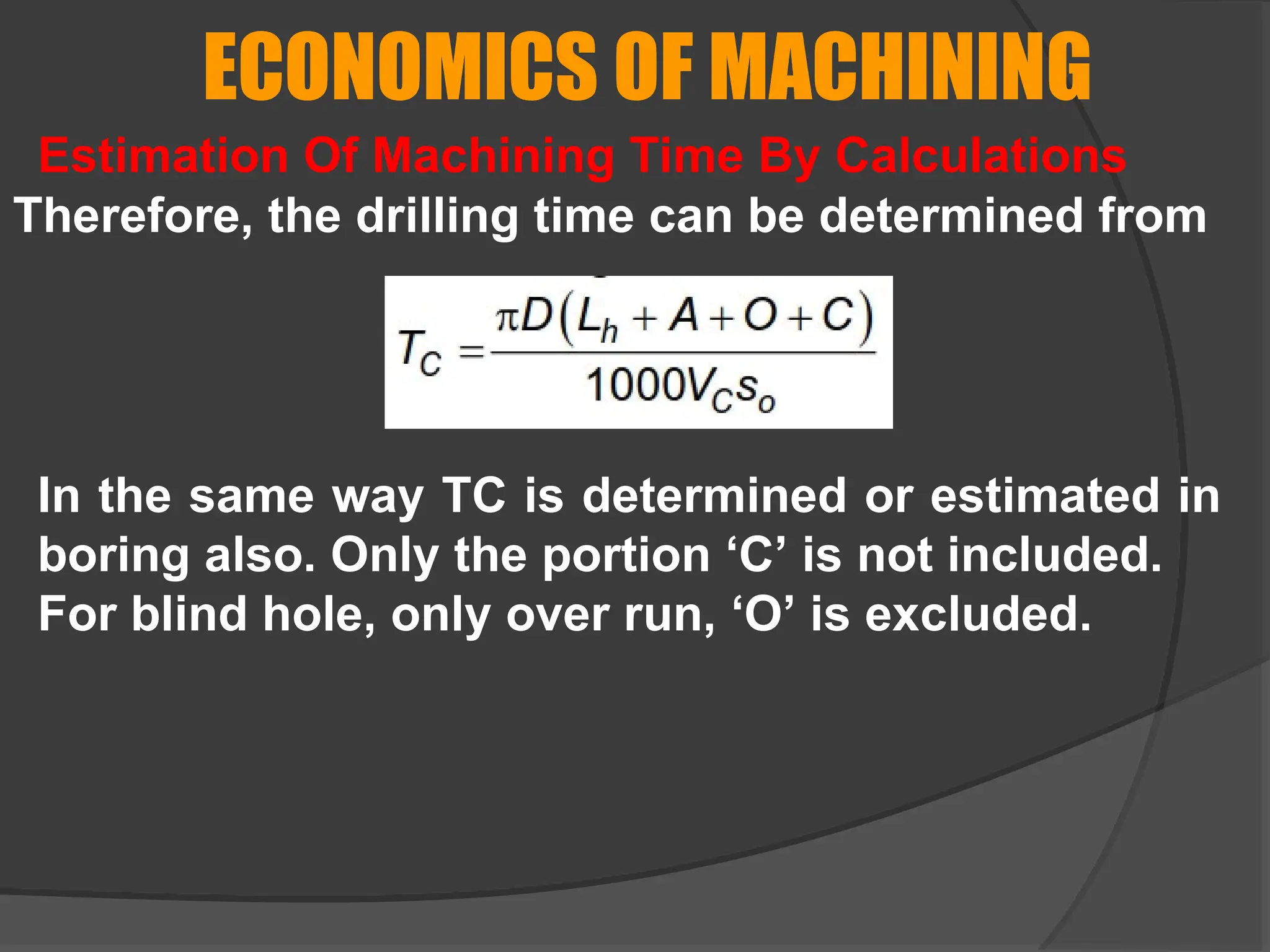 ECONOMICS OF MACHINING

Estimation Of Machining Time By Calculations

Therefore, the drilling time can be determined from

$T_C = \frac{\pi D(L_h + A + O + C)}{1000 V_C s_o}$

In the same way TC is determined or estimated in boring also. Only the portion ‘C’ is not included. For blind hole, only over run, ‘O’ is excluded.